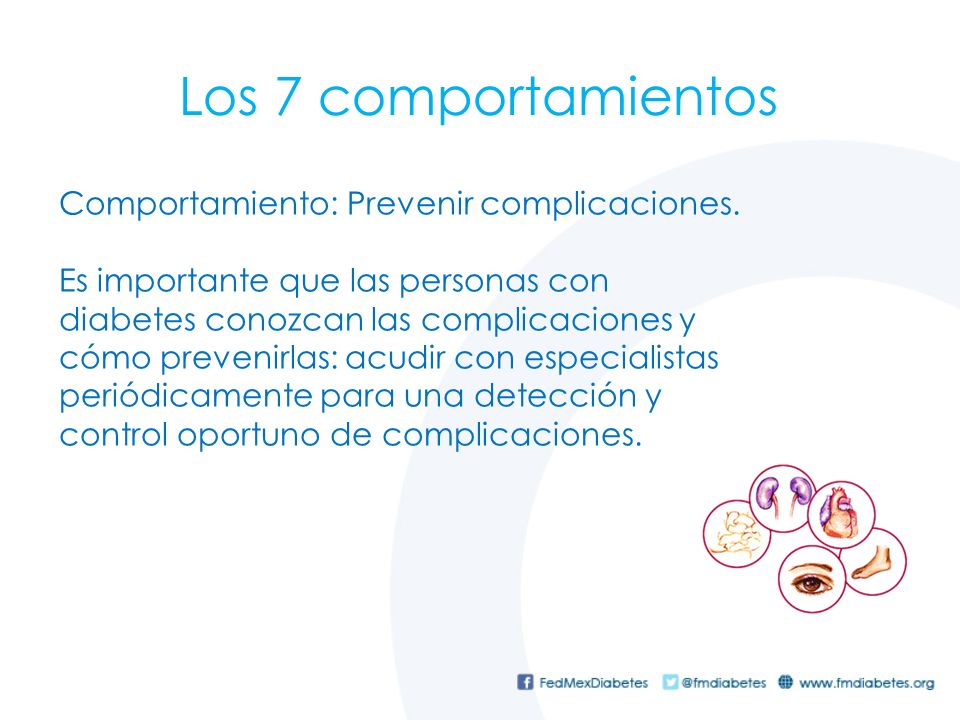 Los 7 comportamientos

Comportamiento: Prevenir complicaciones.

Es importante que las personas con diabetes conozcan las complicaciones y cómo prevenirlas: acudir con especialistas periódicamente para una detección y control oportuno de complicaciones.

FedMexDiabetes @fmdiabetes www.fmdiabetes.org